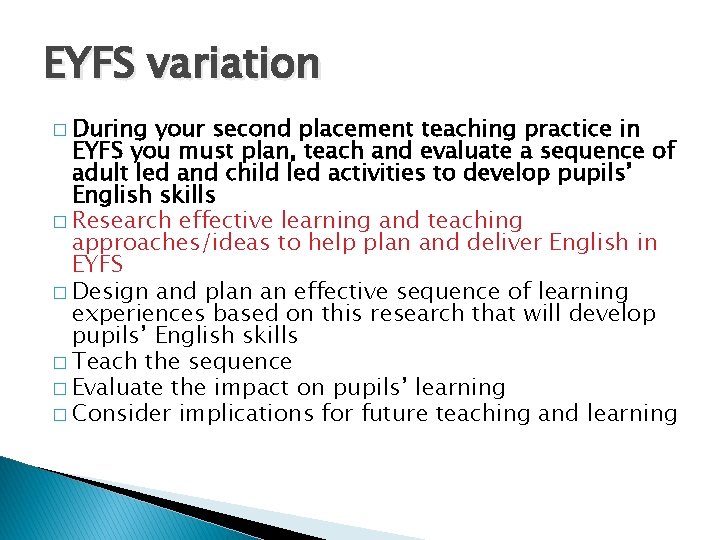 EYFS variation

□ During your second placement teaching practice in EYFS you must plan, teach and evaluate a sequence of adult led and child led activities to develop pupils' English skills
□ Research effective learning and teaching approaches/ideas to help plan and deliver English in EYFS
□ Design and plan an effective sequence of learning experiences based on this research that will develop pupils' English skills
□ Teach the sequence
□ Evaluate the impact on pupils' learning
□ Consider implications for future teaching and learning